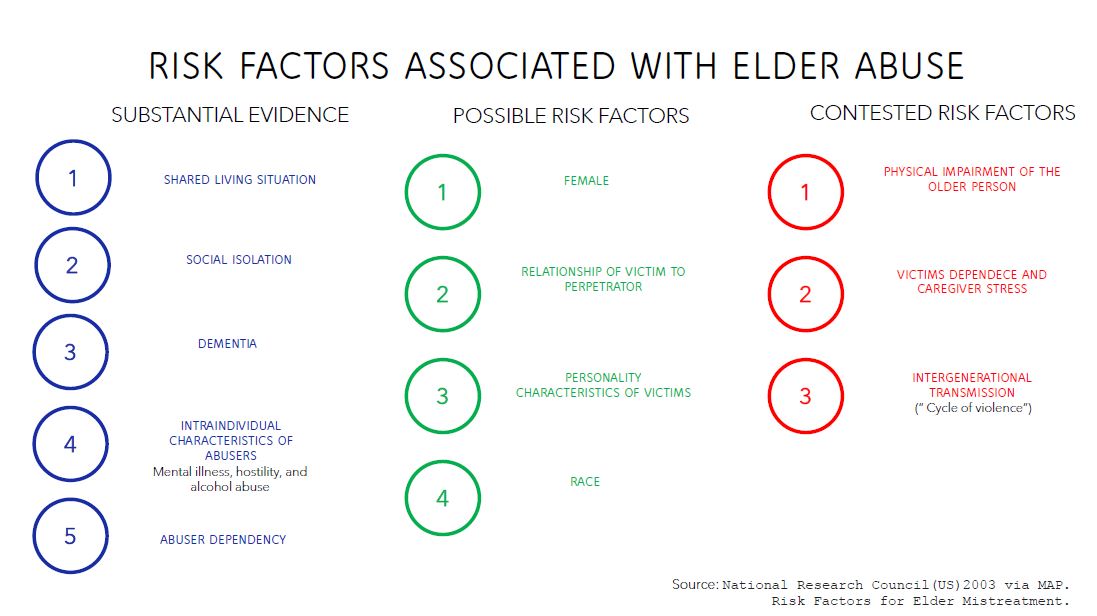 RISK FACTORS ASSOCIATED WITH ELDER ABUSE

SUBSTANTIAL EVIDENCE

1 SHARED LIVING SITUATION

2 SOCIAL ISOLATION

3 DEMENTIA

4 INTRAINDIVIDUAL CHARACTERISTICS OF ABUSERS
Mental illness, hostility, and alcohol abuse

5 ABUSER DEPENDENCY

POSSIBLE RISK FACTORS

1 FEMALE

2 RELATIONSHIP OF VICTIM TO PERPETRATOR

3 PERSONALITY CHARACTERISTICS OF VICTIMS

4 RACE

CONTESTED RISK FACTORS

1 PHYSICAL IMPAIRMENT OF THE OLDER PERSON

2 VICTIMS DEPENDECE AND CAREGIVER STRESS

3 INTERGENERATIONAL TRANSMISSION
(" Cycle of violence")

Source: National Research Council(US)2003 via MAP. Risk Factors for Elder Mistreatment.